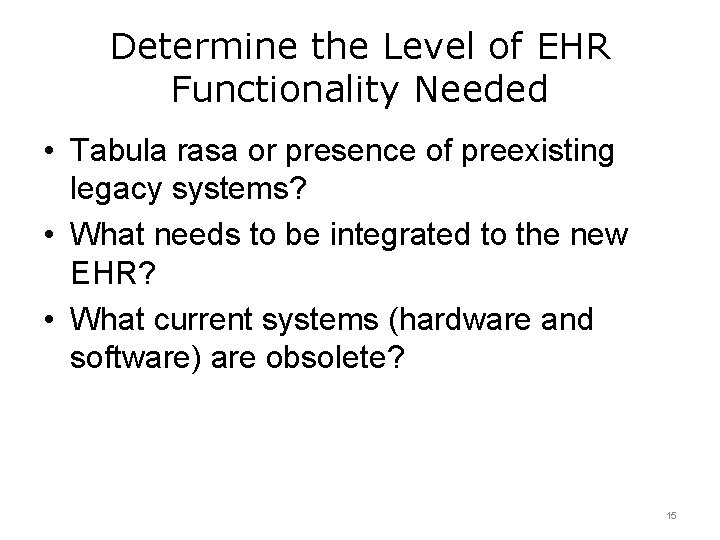 Determine the Level of EHR Functionality Needed

• Tabula rasa or presence of preexisting legacy systems?
• What needs to be integrated to the new EHR?
• What current systems (hardware and software) are obsolete?

15